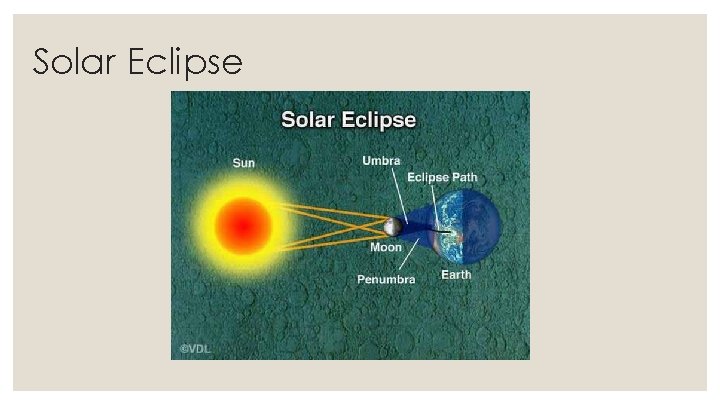 Solar Eclipse

Solar Eclipse

Sun

Umbra

Eclipse Path

Moon

Penumbra

Earth

©VDL